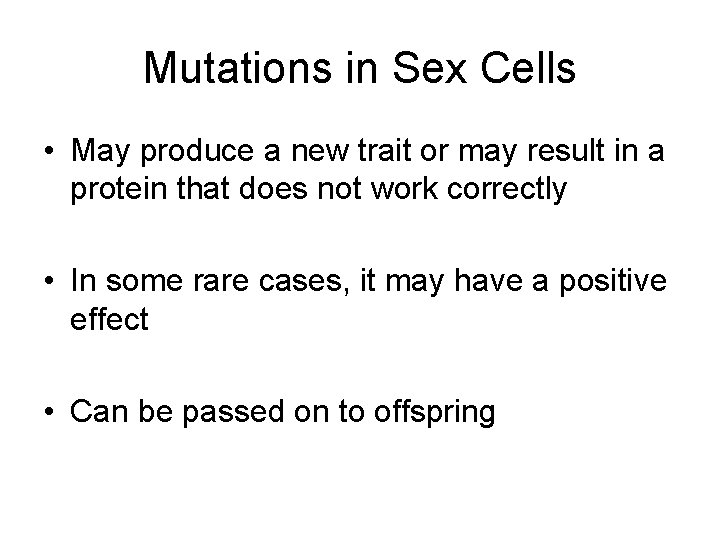 Mutations in Sex Cells

• May produce a new trait or may result in a protein that does not work correctly

• In some rare cases, it may have a positive effect

• Can be passed on to offspring